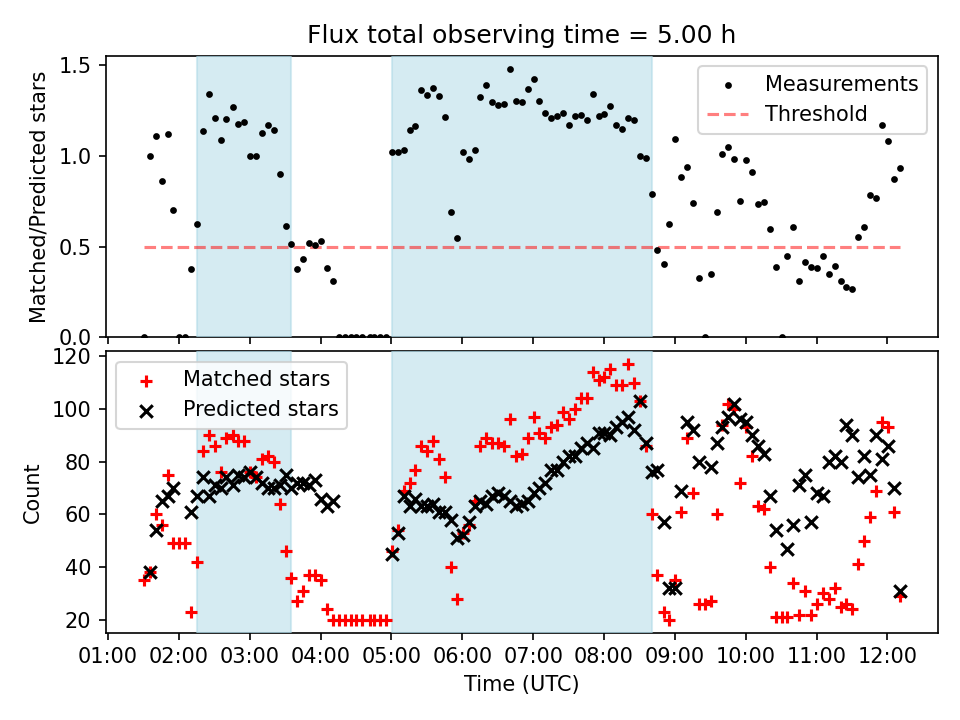 Flux total observing time = 5.00 h

Matched/Predicted stars

1.5
1.0
0.5
0.0

Measurements
Threshold

Count

120
100
80
60
40
20

Matched stars
Predicted stars

01:00 02:00 03:00 04:00 05:00 06:00 07:00 08:00 09:00 10:00 11:00 12:00

Time (UTC)